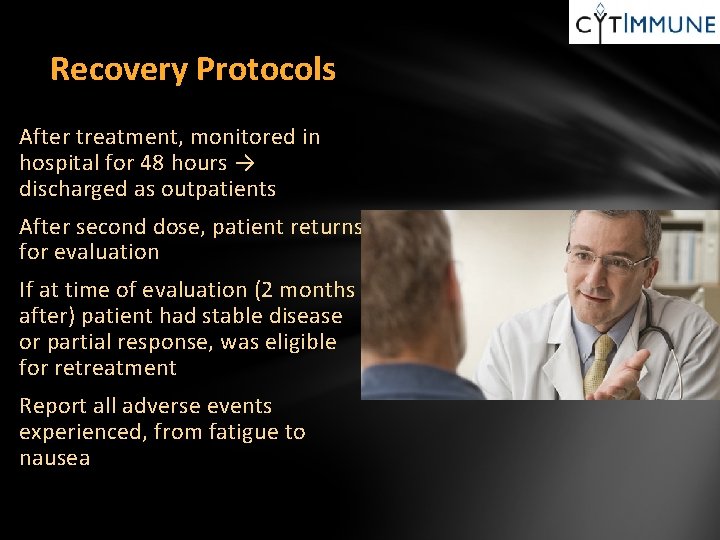 CYTIMMUNE

Recovery Protocols

After treatment, monitored in hospital for 48 hours → discharged as outpatients

After second dose, patient returns for evaluation

If at time of evaluation (2 months after) patient had stable disease or partial response, was eligible for retreatment

Report all adverse events experienced, from fatigue to nausea